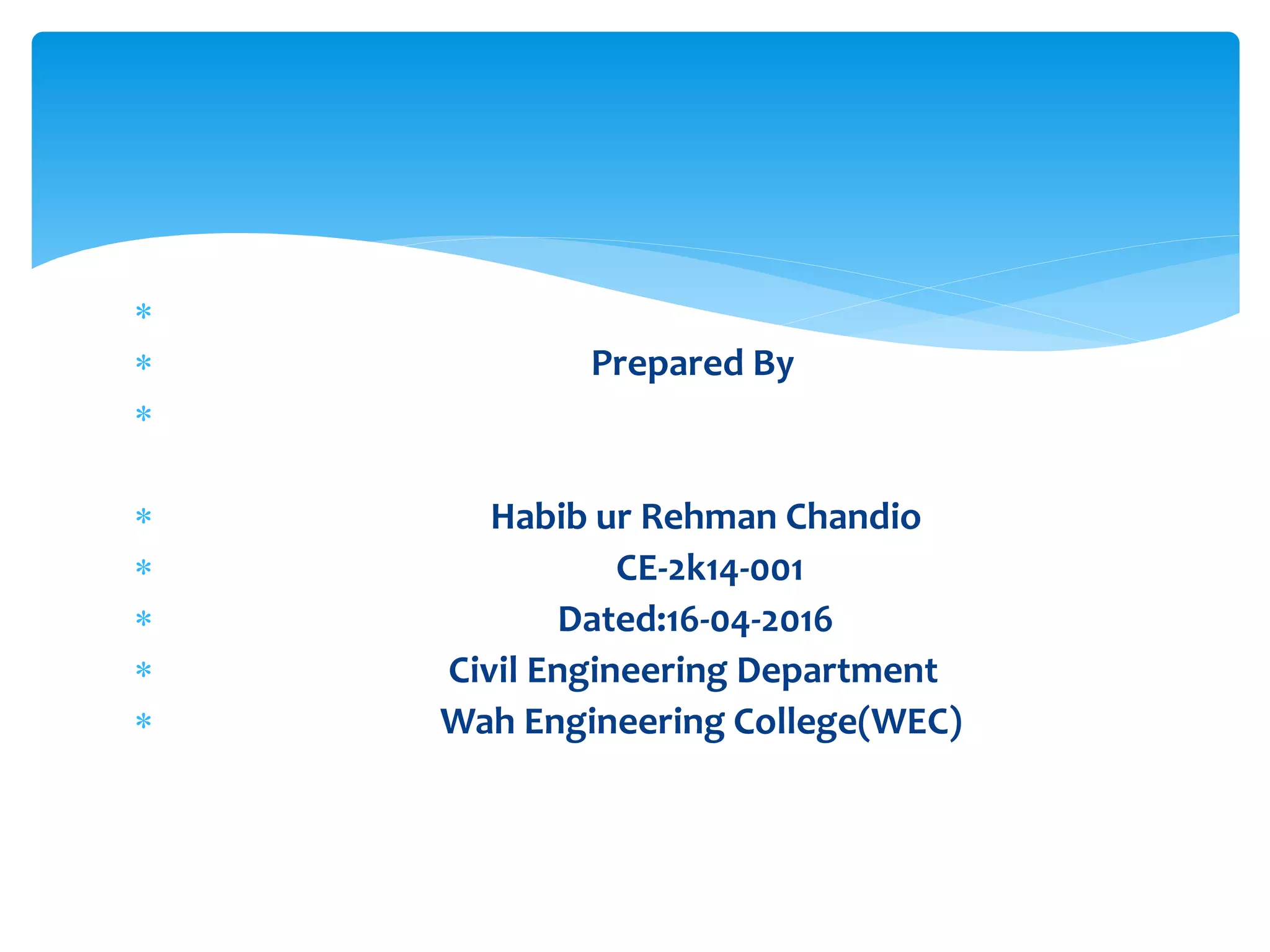 Prepared By

Habib ur Rehman Chandio
CE-2k14-001
Dated:16-04-2016
Civil Engineering Department
Wah Engineering College(WEC)